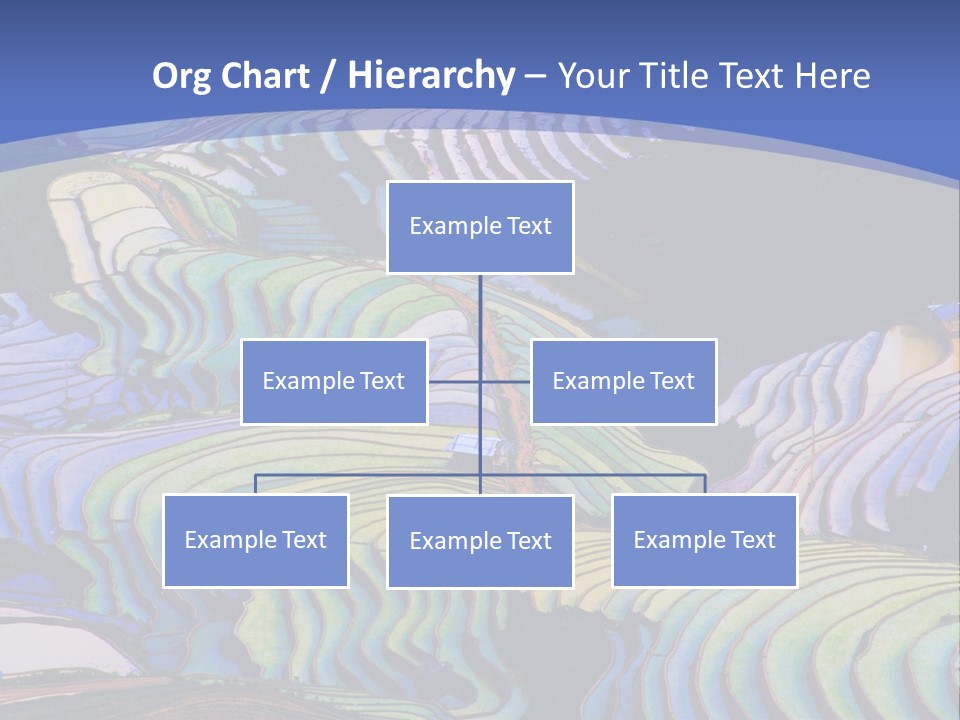 Org Chart / Hierarchy – Your Title Text Here

Example Text

Example Text

Example Text

Example Text

Example Text

Example Text